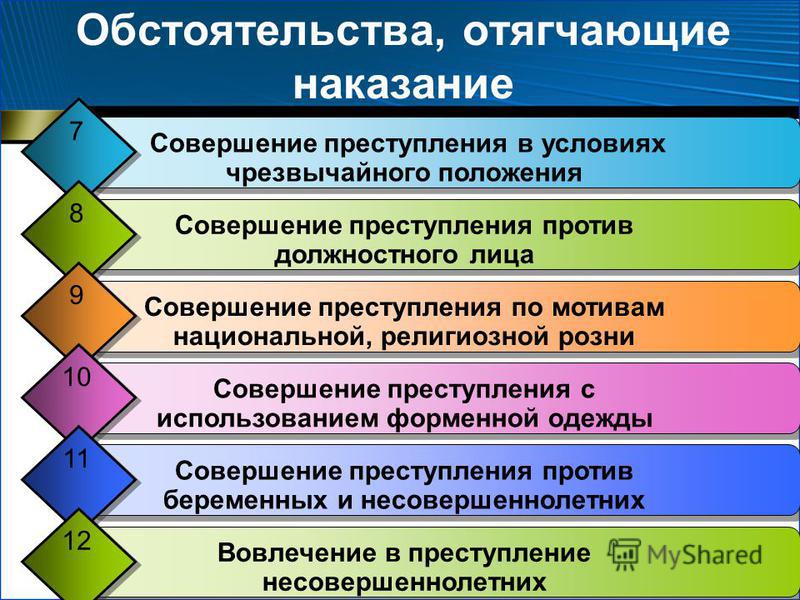 Обстоятельства, отягчающие наказание

7
Совершение преступления в условиях чрезвычайного положения

8
Совершение преступления против должностного лица

9
Совершение преступления по мотивам национальной, религиозной розни

10
Совершение преступления с использованием форменной одежды

11
Совершение преступления против беременных и несовершеннолетних

12
Вовлечение в преступление несовершеннолетних

MyShared